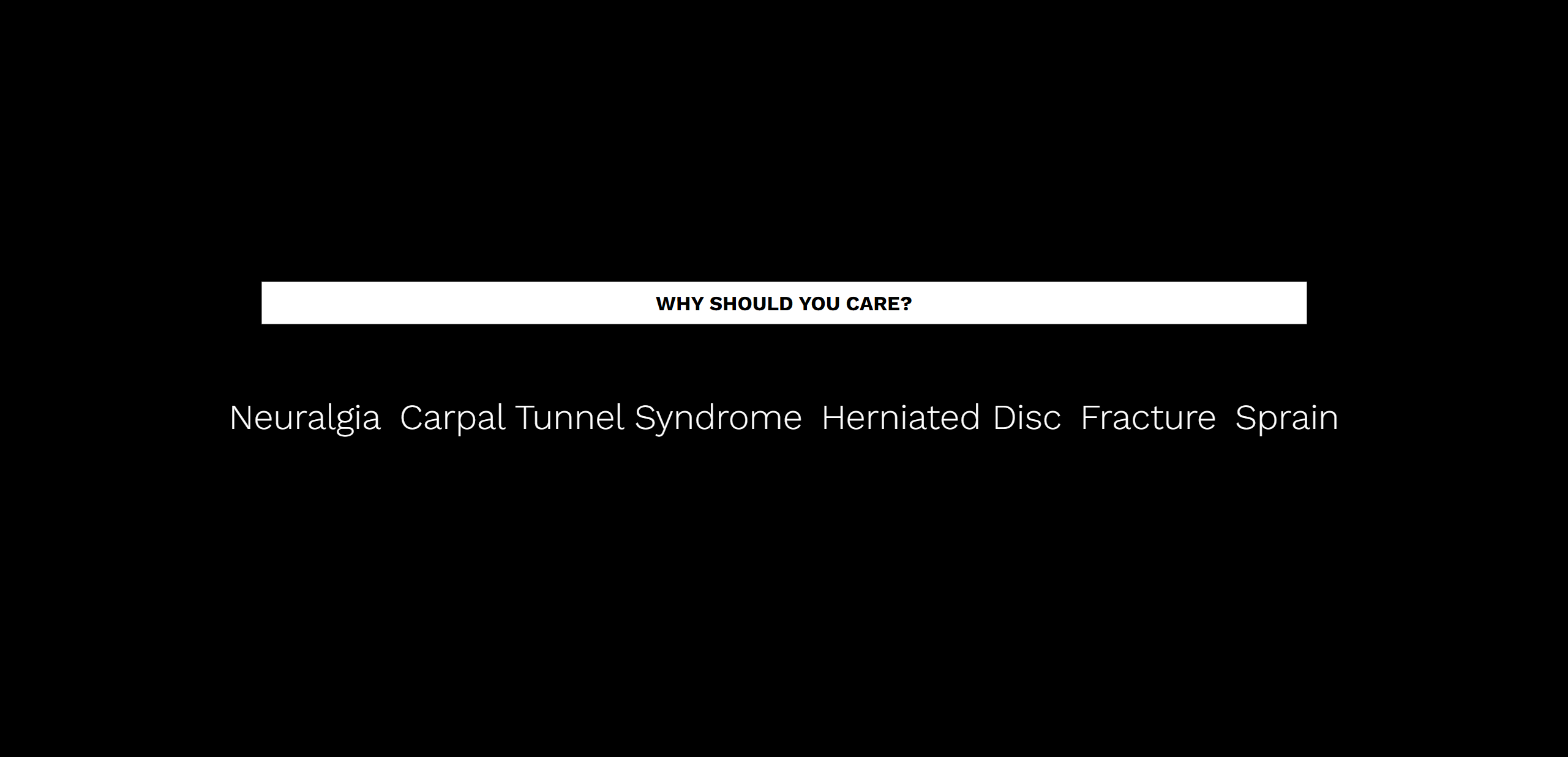 WHY SHOULD YOU CARE?

Neuralgia  Carpal Tunnel Syndrome  Herniated Disc  Fracture  Sprain